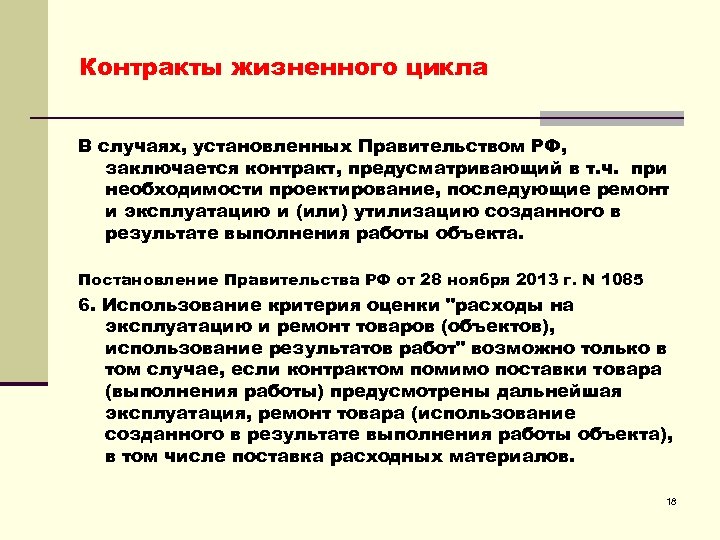 Контракты жизненного цикла

В случаях, установленных Правительством РФ, заключается контракт, предусматривающий в т.ч. при необходимости проектирование, последующие ремонт и эксплуатацию и (или) утилизацию созданного в результате выполнения работы объекта.

Постановление Правительства РФ от 28 ноября 2013 г. N 1085

6. Использование критерия оценки "расходы на эксплуатацию и ремонт товаров (объектов), использование результатов работ" возможно только в том случае, если контрактом помимо поставки товара (выполнения работы) предусмотрены дальнейшая эксплуатация, ремонт товара (использование созданного в результате выполнения работы объекта), в том числе поставка расходных материалов.

18